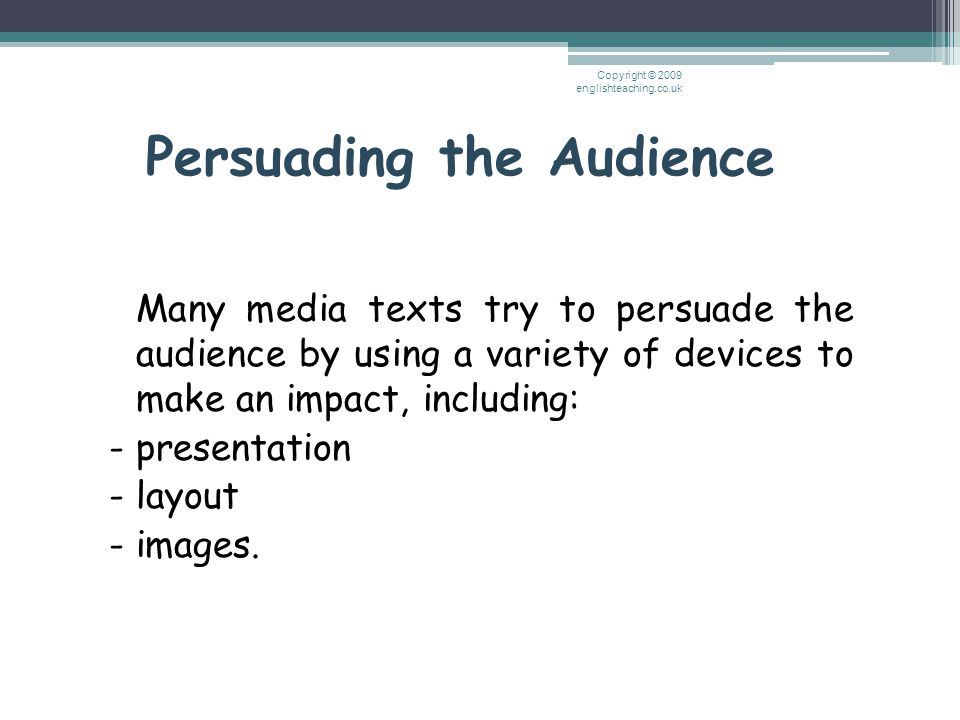 Copyright © 2009
englishteaching.co.uk

Persuading the Audience

Many media texts try to persuade the audience by using a variety of devices to make an impact, including:
- presentation
- layout
- images.